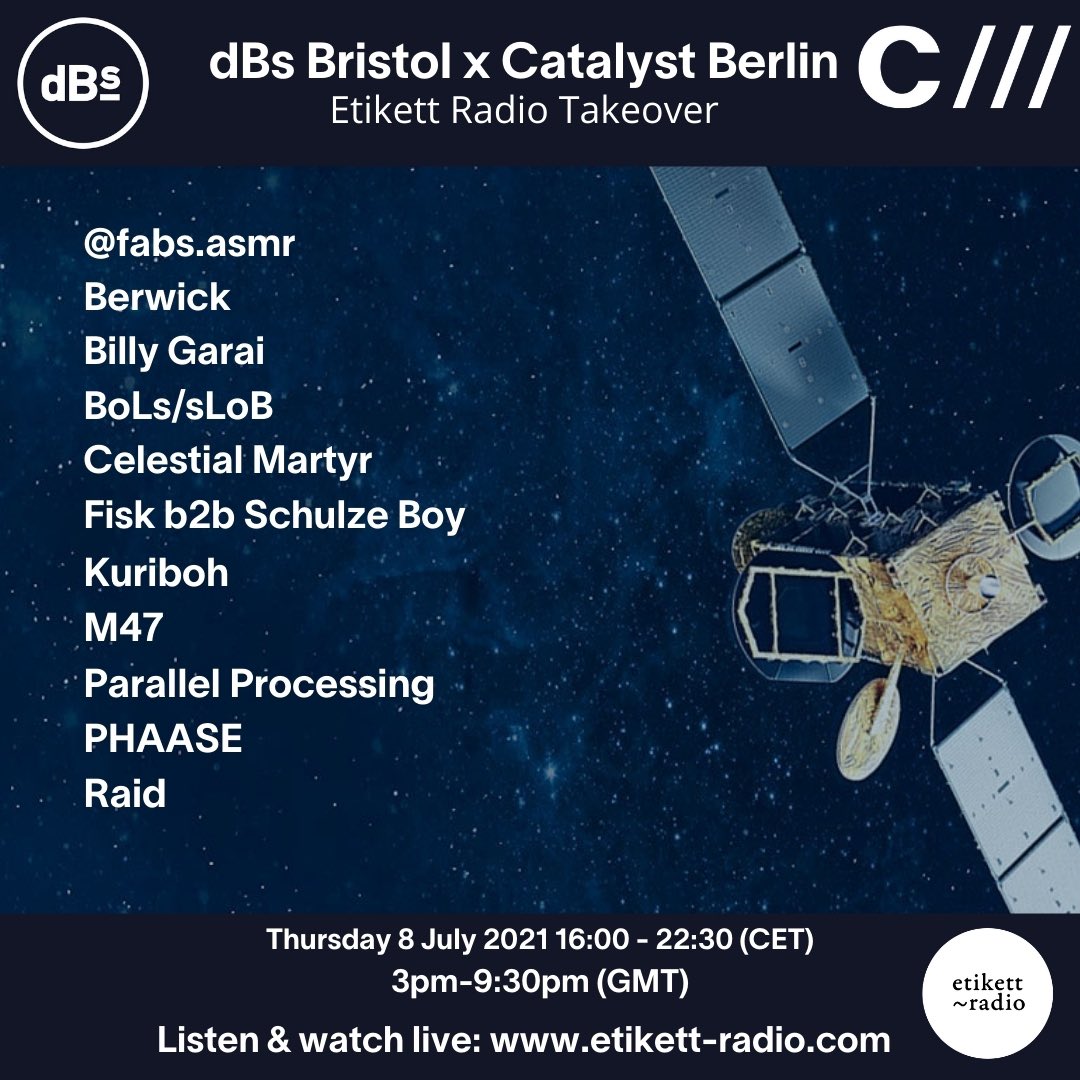 dBs

dBs Bristol x Catalyst Berlin
Etikett Radio Takeover

C///

@fabs.asmr
Berwick
Billy Garai
BoLs/sLoB
Celestial Martyr
Fisk b2b Schulze Boy
Kuriboh
M47
Parallel Processing
PHAASE
Raid

Thursday 8 July 2021 16:00 - 22:30 (CET)
3pm-9:30pm (GMT)
Listen & watch live: www.etikett-radio.com

etikett ~radio